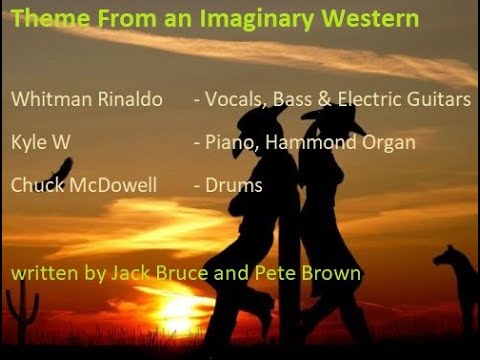 Theme From an Imaginary Western

Whitman Rinaldo - Vocals, Bass & Electric Guitars

Kyle W - Piano, Hammond Organ

Chuck McDowell - Drums

written by Jack Bruce and Pete Brown